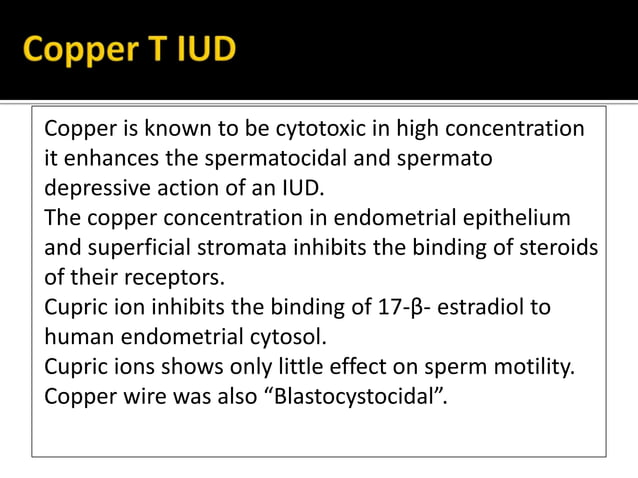 Copper T IUD

Copper is known to be cytotoxic in high concentration it enhances the spermatocidal and spermato depressive action of an IUD.
The copper concentration in endometrial epithelium and superficial stromata inhibits the binding of steroids of their receptors.
Cupric ion inhibits the binding of 17-β- estradiol to human endometrial cytosol.
Cupric ions shows only little effect on sperm motility.
Copper wire was also “Blastocystocidal”.